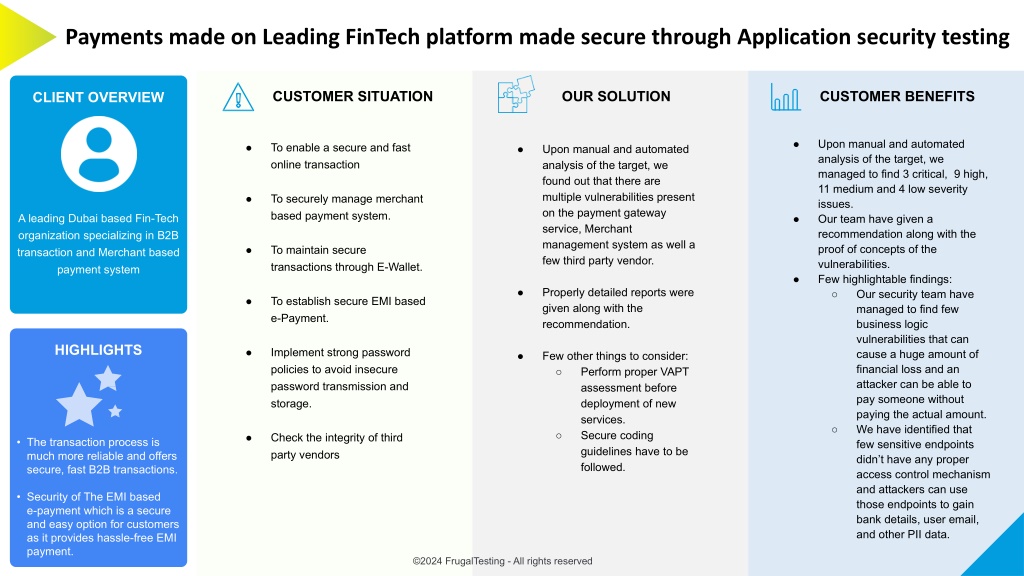 Payments made on Leading FinTech platform made secure through Application security testing

CLIENT OVERVIEW

A leading Dubai based Fin-Tech organization specializing in B2B transaction and Merchant based payment system

HIGHLIGHTS

• The transaction process is much more reliable and offers secure, fast B2B transactions.

• Security of The EMI based e-payment which is a secure and easy option for customers as it provides hassle-free EMI payment.

CUSTOMER SITUATION

● To enable a secure and fast online transaction

● To securely manage merchant based payment system.

● To maintain secure transactions through E-Wallet.

● To establish secure EMI based e-Payment.

● Implement strong password policies to avoid insecure password transmission and storage.

● Check the integrity of third party vendors

OUR SOLUTION

● Upon manual and automated analysis of the target, we found out that there are multiple vulnerabilities present on the payment gateway service, Merchant management system as well a few third party vendor.

● Properly detailed reports were given along with the recommendation.

● Few other things to consider:
○ Perform proper VAPT assessment before deployment of new services.
○ Secure coding guidelines have to be followed.

CUSTOMER BENEFITS

● Upon manual and automated analysis of the target, we managed to find 3 critical, 9 high, 11 medium and 4 low severity issues.
● Our team have given a recommendation along with the proof of concepts of the vulnerabilities.
● Few highlightable findings:
○ Our security team have managed to find few business logic vulnerabilities that can cause a huge amount of financial loss and an attacker can be able to pay someone without paying the actual amount.
○ We have identified that few sensitive endpoints didn't have any proper access control mechanism and attackers can use those endpoints to gain bank details, user email, and other PII data.

©2024 FrugalTesting - All rights reserved